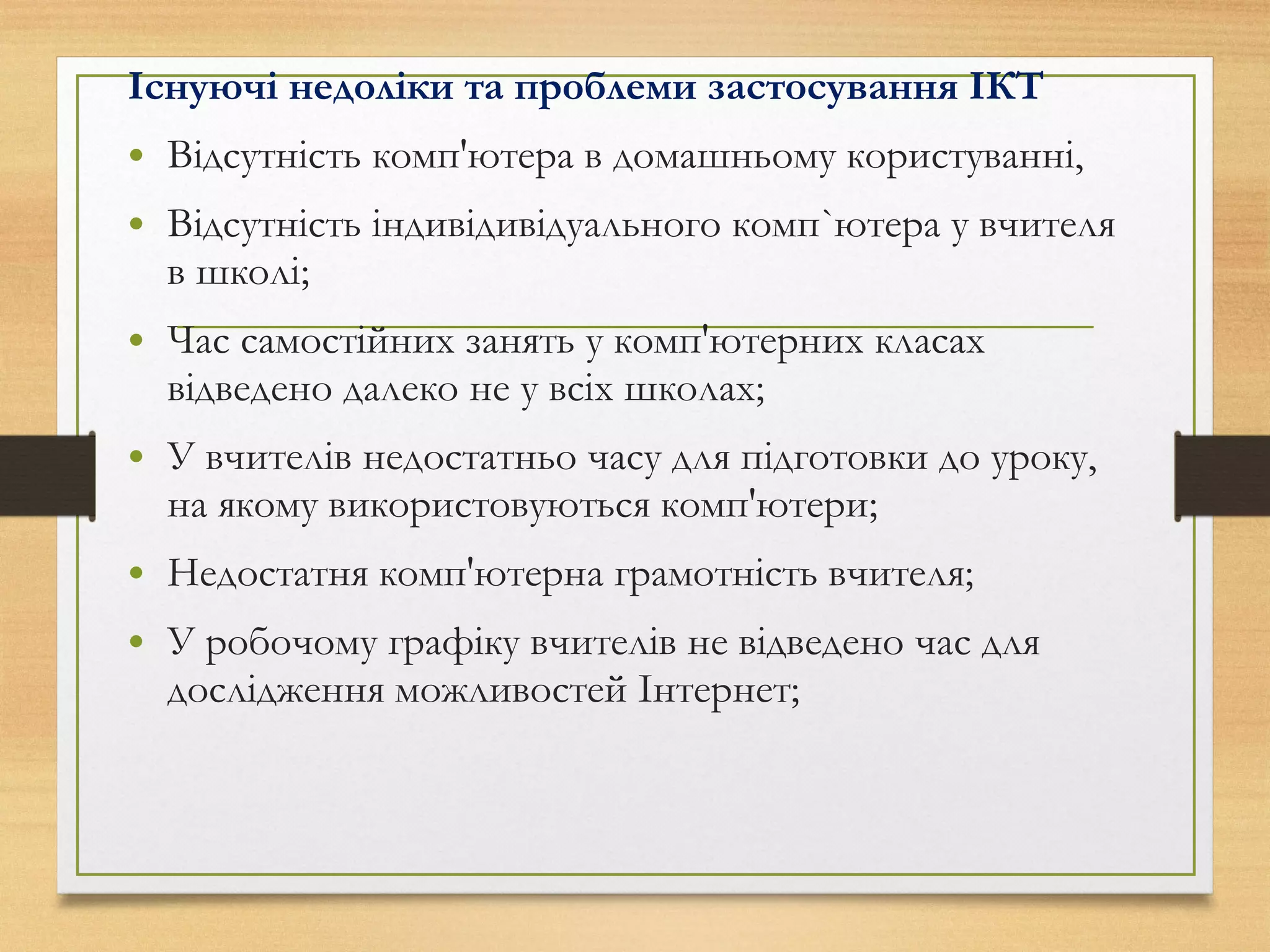 Існуючі недоліки та проблеми застосування ІКТ

• Відсутність комп'ютера в домашньому користуванні,
• Відсутність індивідивідуального комп`ютера у вчителя в школі;
• Час самостійних занять у комп'ютерних класах відведено далеко не у всіх школах;
• У вчителів недостатньо часу для підготовки до уроку, на якому використовуються комп'ютери;
• Недостатня комп'ютерна грамотність вчителя;
• У робочому графіку вчителів не відведено час для дослідження можливостей Інтернет;